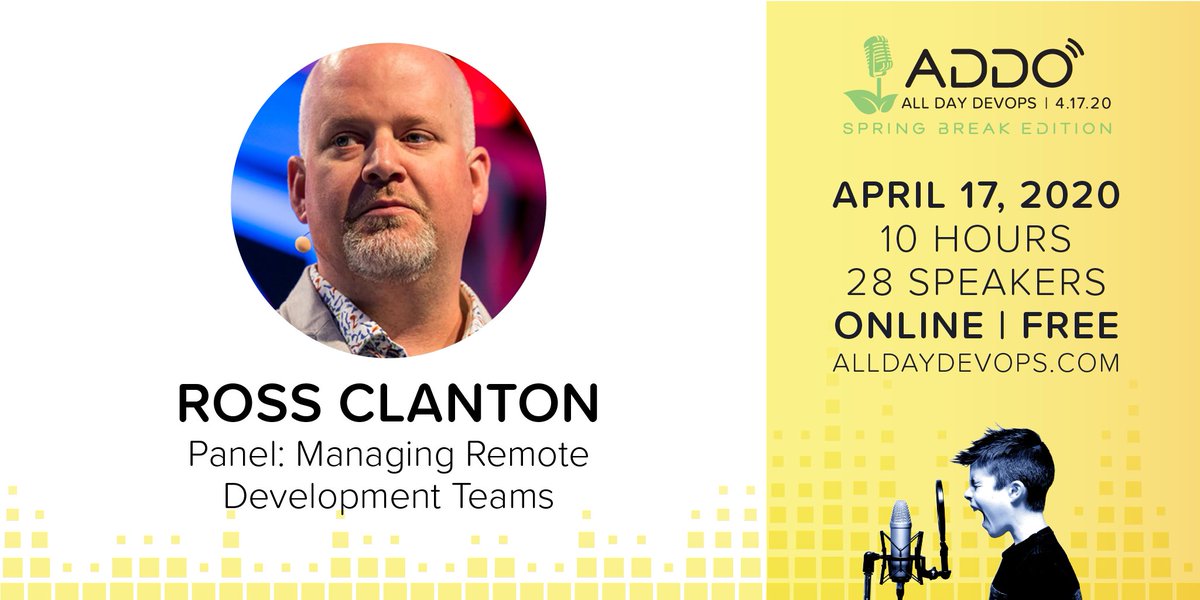 ROSS CLANTON
Panel: Managing Remote Development Teams

ADDO
ALL DAY DEVOPS | 4.17.20
SPRING BREAK EDITION

APRIL 17, 2020
10 HOURS
28 SPEAKERS
ONLINE | FREE
ALLDAYDEVOPS.COM